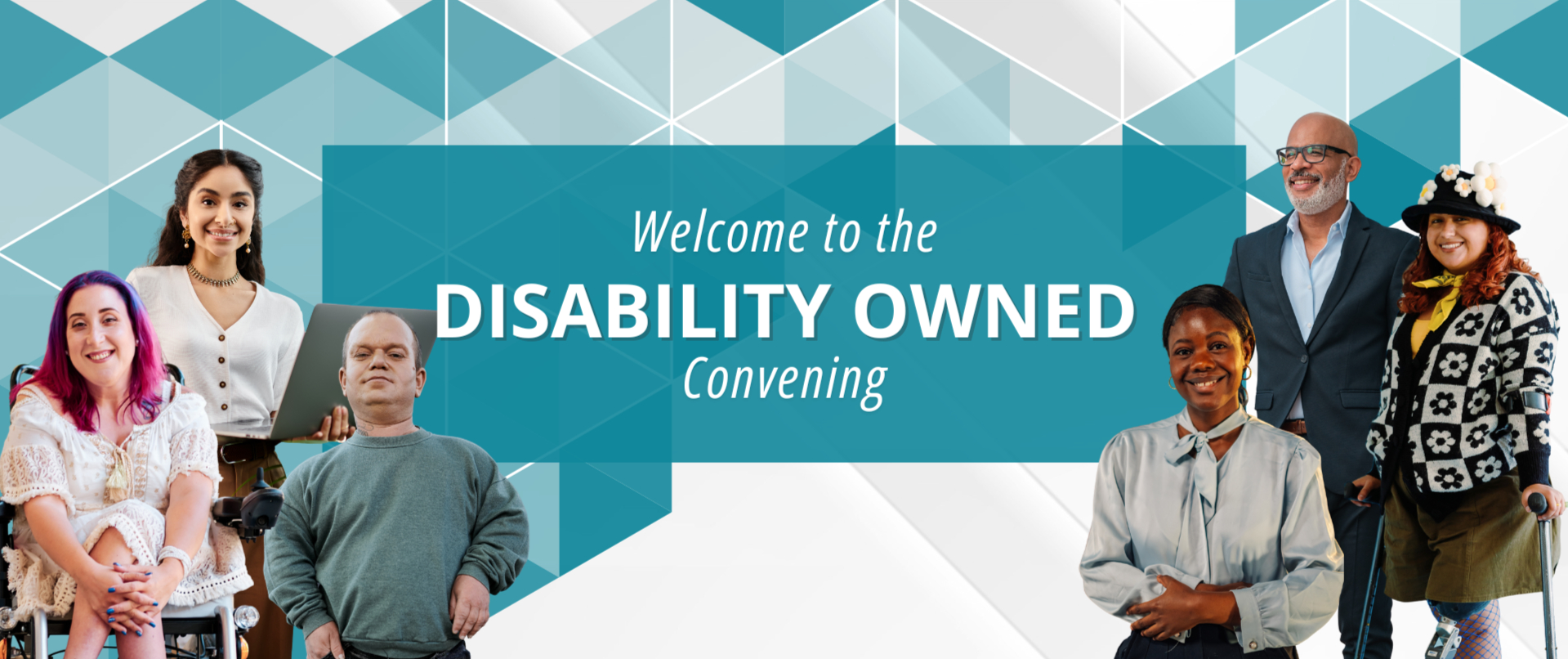 Welcome to the
DISABILITY OWNED
Convening